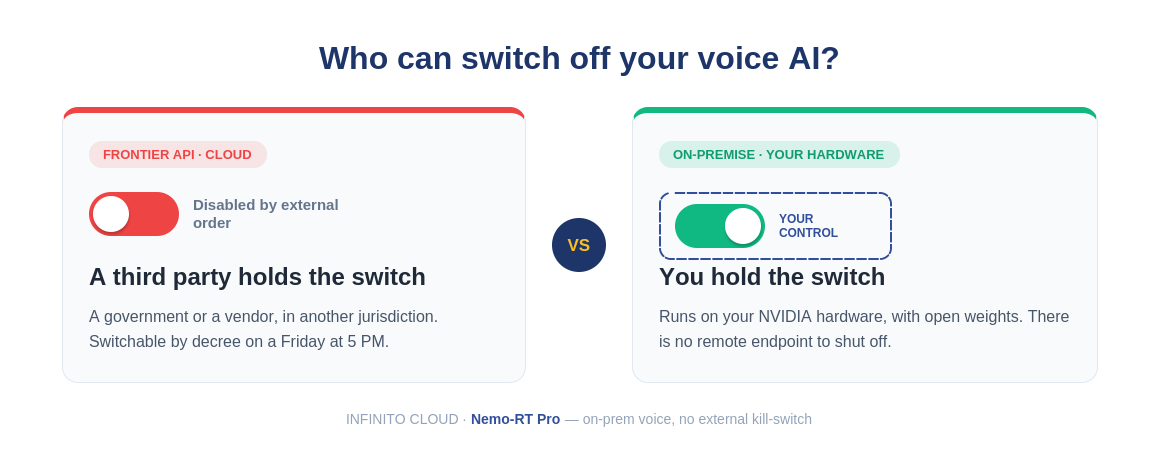 Who can switch off your voice AI?

FRONTIER API · CLOUD

Disabled by external order

A third party holds the switch

A government or a vendor, in another jurisdiction. Switchable by decree on a Friday at 5 PM.

VS

ON-PREMISE · YOUR HARDWARE

YOUR CONTROL

You hold the switch

Runs on your NVIDIA hardware, with open weights. There is no remote endpoint to shut off.

INFINITO CLOUD · Nemo-RT Pro — on-prem voice, no external kill-switch